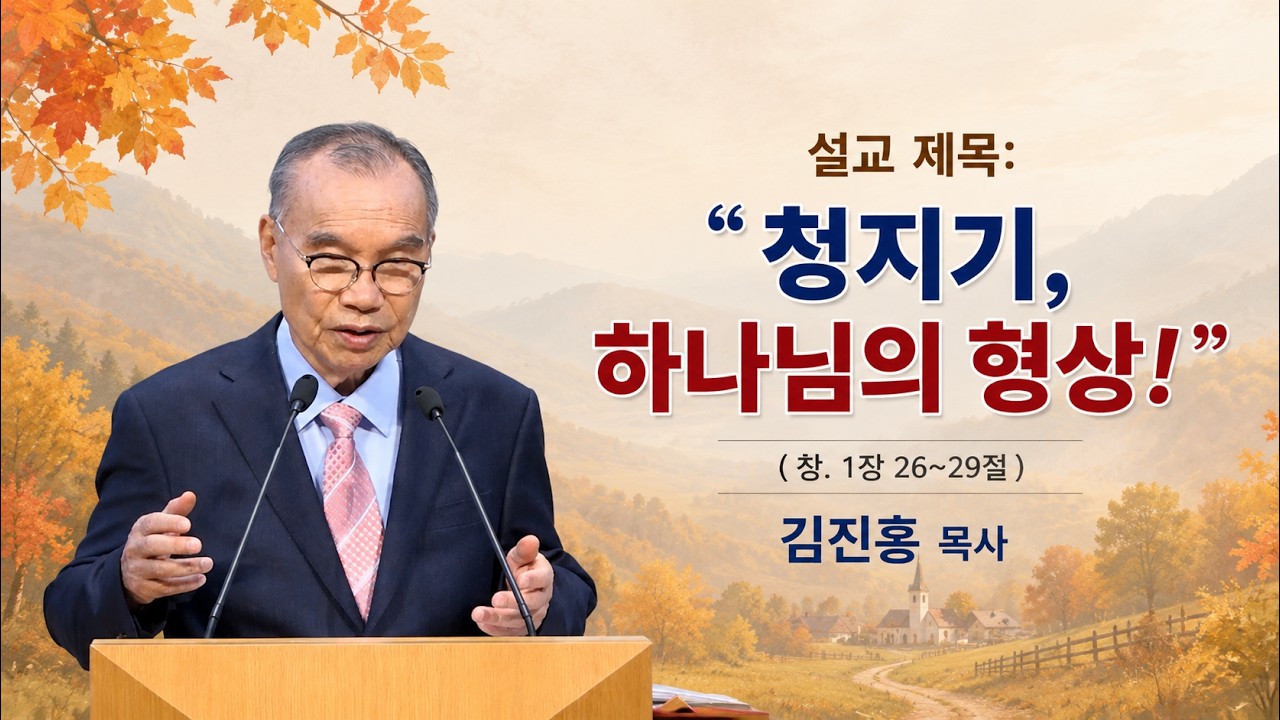 설교 제목:

“ 청지기, 하나님의 형상! ”

( 창. 1장 26~29절 )

김진홍 목사